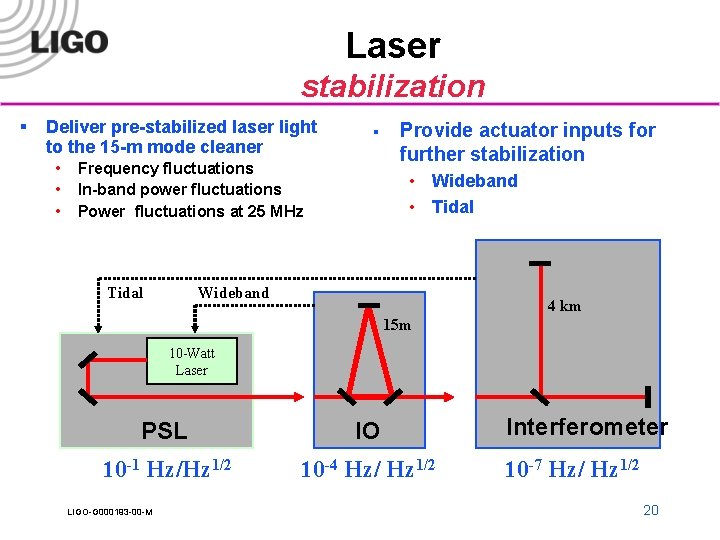 LIGO

Laser
stabilization

▪ Deliver pre-stabilized laser light to the 15-m mode cleaner
• Frequency fluctuations
• In-band power fluctuations
• Power fluctuations at 25 MHz

▪ Provide actuator inputs for further stabilization
• Wideband
• Tidal

Tidal
Wideband
10-Watt Laser
15m
4 km
PSL
IO
Interferometer

$10^{-1}$ Hz/Hz$^{1/2}$
$10^{-4}$ Hz/ Hz$^{1/2}$
$10^{-7}$ Hz/ Hz$^{1/2}$

LIGO-G000193-00-M
20